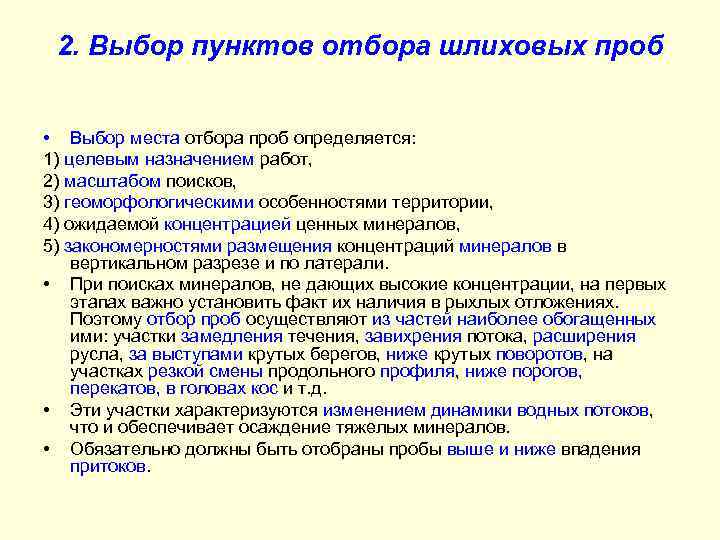 2. Выбор пунктов отбора шлиховых проб

• Выбор места отбора проб определяется:
1) целевым назначением работ,
2) масштабом поисков,
3) геоморфологическими особенностями территории,
4) ожидаемой концентрацией ценных минералов,
5) закономерностями размещения концентраций минералов в вертикальном разрезе и по латерали.

• При поисках минералов, не дающих высокие концентрации, на первых этапах важно установить факт их наличия в рыхлых отложениях. Поэтому отбор проб осуществляют из частей наиболее обогащенных ими: участки замедления течения, завихрения потока, расширения русла, за выступами крутых берегов, ниже крутых поворотов, на участках резкой смены продольного профиля, ниже порогов, перекатов, в головах кос и т.д.

• Эти участки характеризуются изменением динамики водных потоков, что и обеспечивает осаждение тяжелых минералов.

• Обязательно должны быть отобраны пробы выше и ниже впадения притоков.